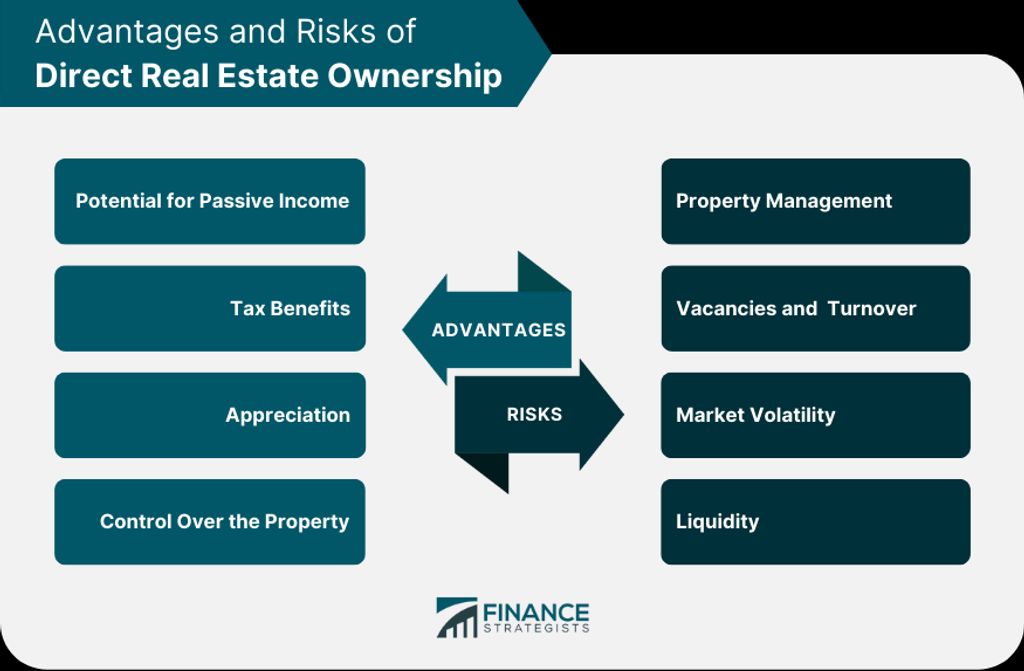 Advantages and Risks of
Direct Real Estate Ownership

Potential for Passive Income

Tax Benefits

Appreciation

Control Over the Property

ADVANTAGES

RISKS

Property Management

Vacancies and Turnover

Market Volatility

Liquidity

FINANCE STRATEGISTS